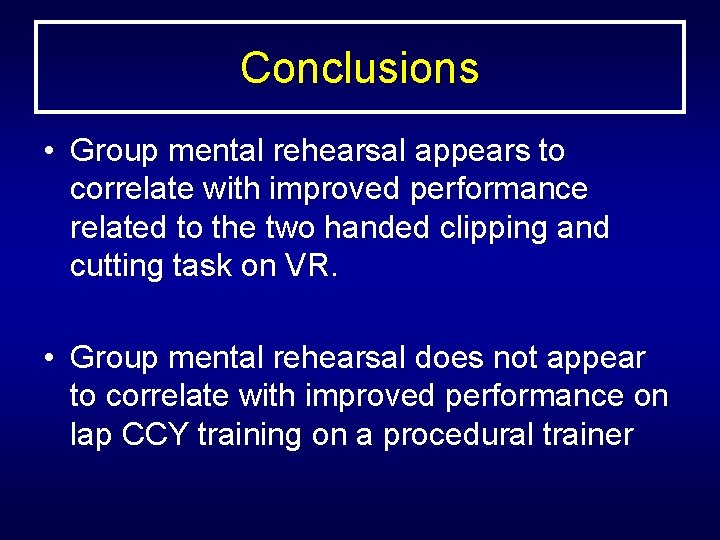 Conclusions

• Group mental rehearsal appears to correlate with improved performance related to the two handed clipping and cutting task on VR.

• Group mental rehearsal does not appear to correlate with improved performance on lap CCY training on a procedural trainer